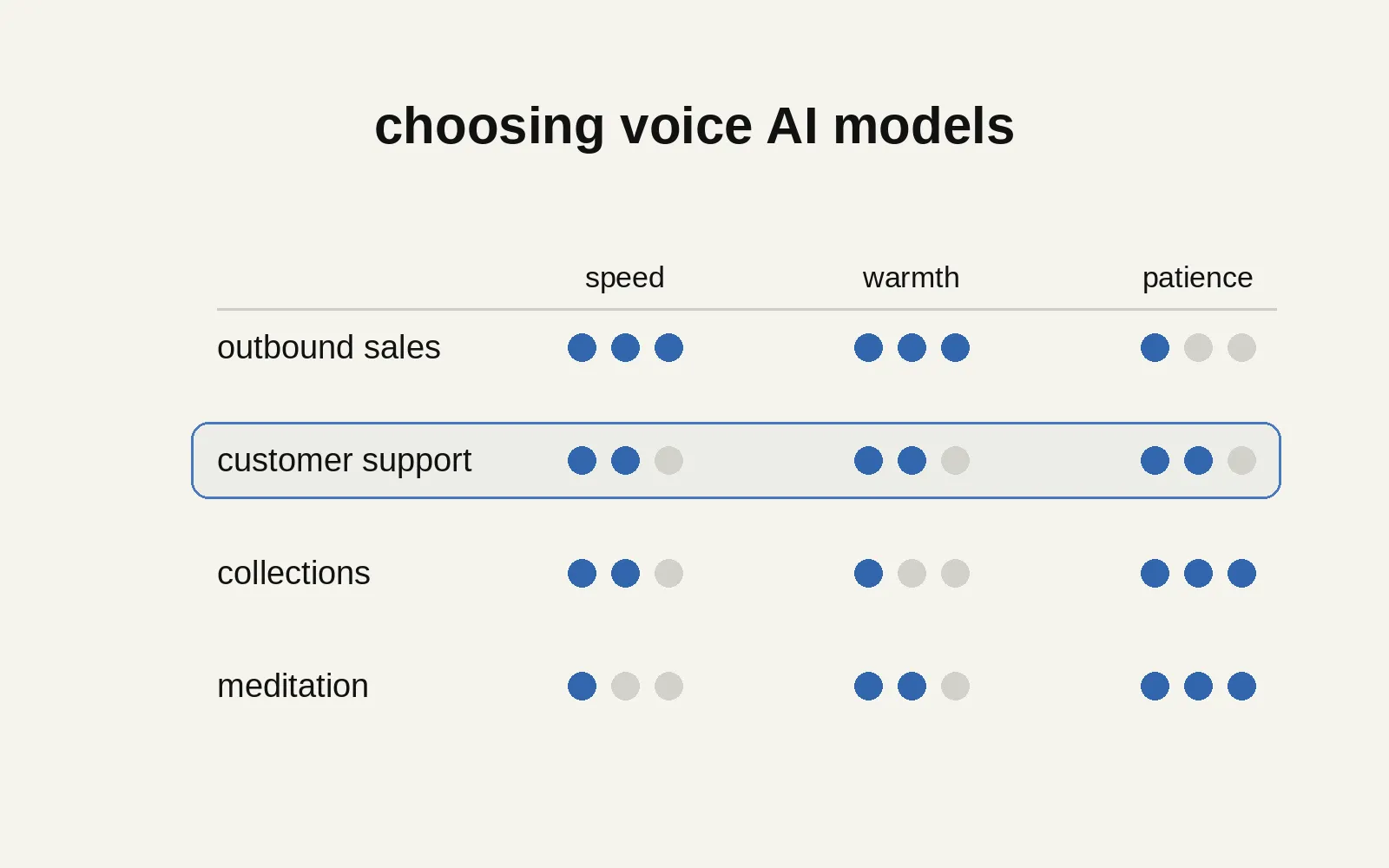 choosing voice AI models

| | speed | warmth | patience |
|---|---|---|---|
| outbound sales | | | |
| customer support | | | |
| collections | | | |
| meditation | | | |